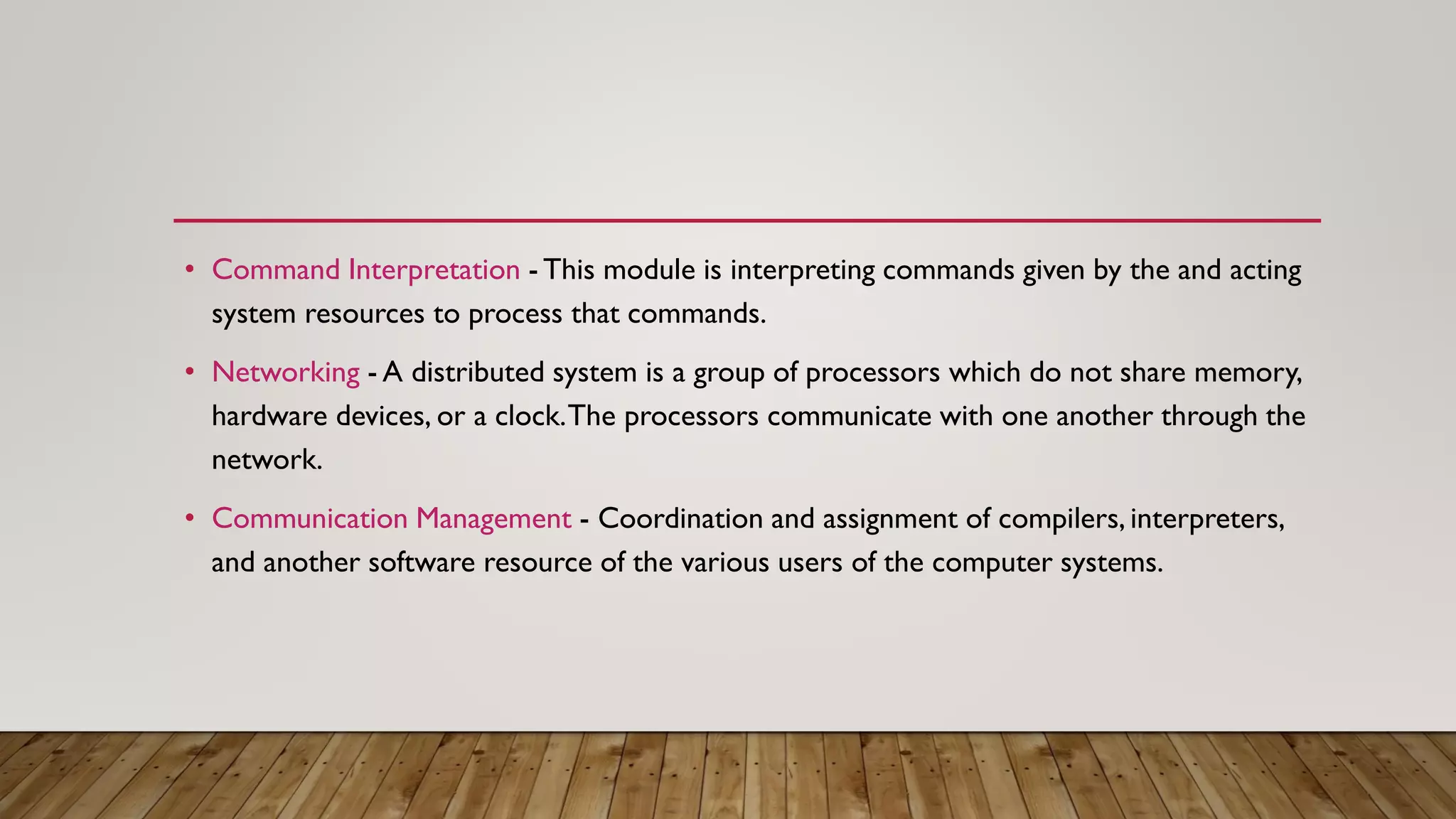 • Command Interpretation - This module is interpreting commands given by the and acting system resources to process that commands.

• Networking - A distributed system is a group of processors which do not share memory, hardware devices, or a clock. The processors communicate with one another through the network.

• Communication Management - Coordination and assignment of compilers, interpreters, and another software resource of the various users of the computer systems.